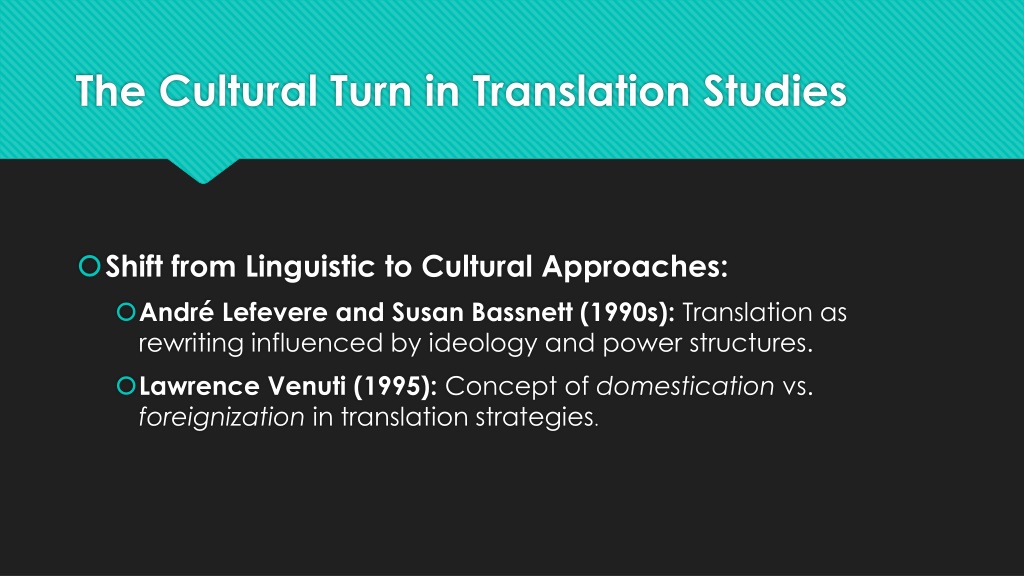 The Cultural Turn in Translation Studies

Shift from Linguistic to Cultural Approaches:

André Lefevere and Susan Bassnett (1990s): Translation as rewriting influenced by ideology and power structures.

Lawrence Venuti (1995): Concept of domestication vs. foreignization in translation strategies.